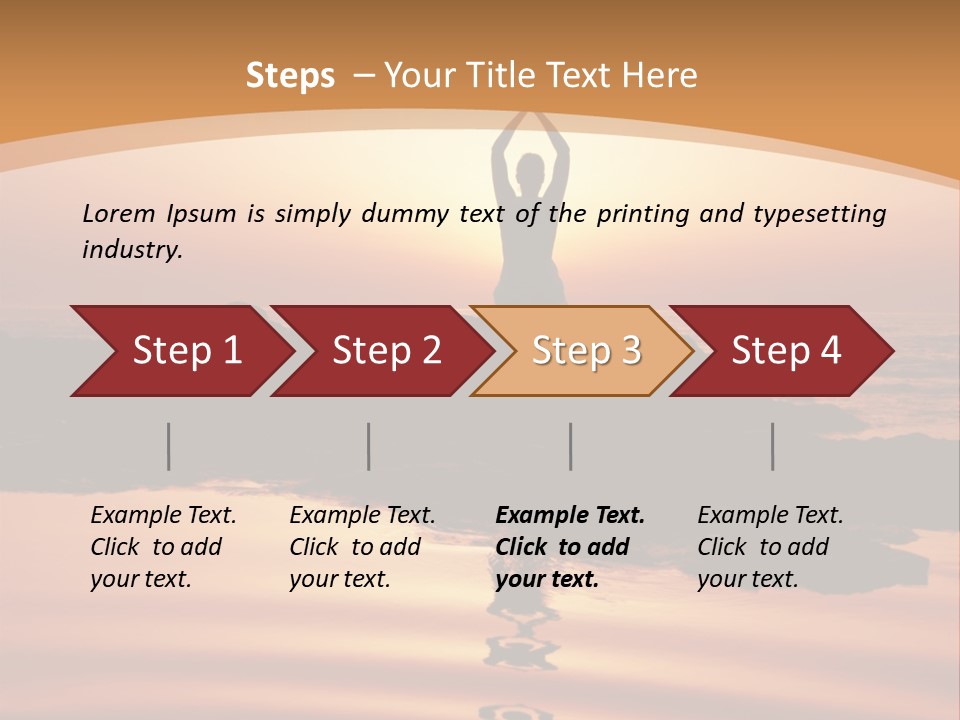 Steps – Your Title Text Here

Lorem Ipsum is simply dummy text of the printing and typesetting industry.

Step 1

Step 2

Step 3

Step 4

Example Text. Click to add your text.

Example Text. Click to add your text.

Example Text. Click to add your text.

Example Text. Click to add your text.